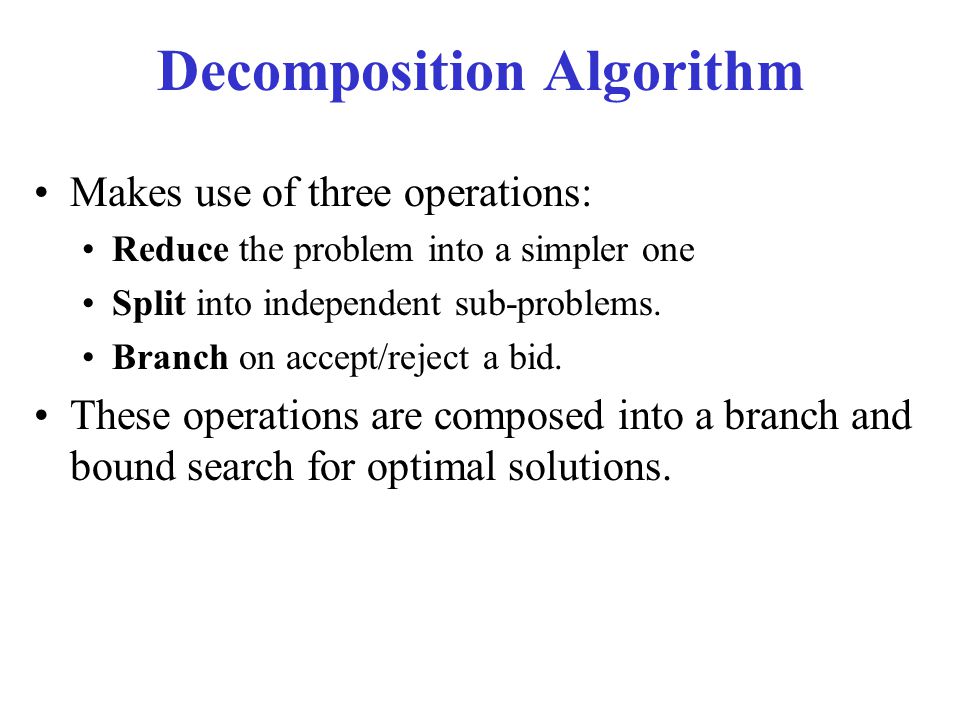 Decomposition Algorithm

• Makes use of three operations:
  • Reduce the problem into a simpler one
  • Split into independent sub-problems.
  • Branch on accept/reject a bid.
• These operations are composed into a branch and bound search for optimal solutions.